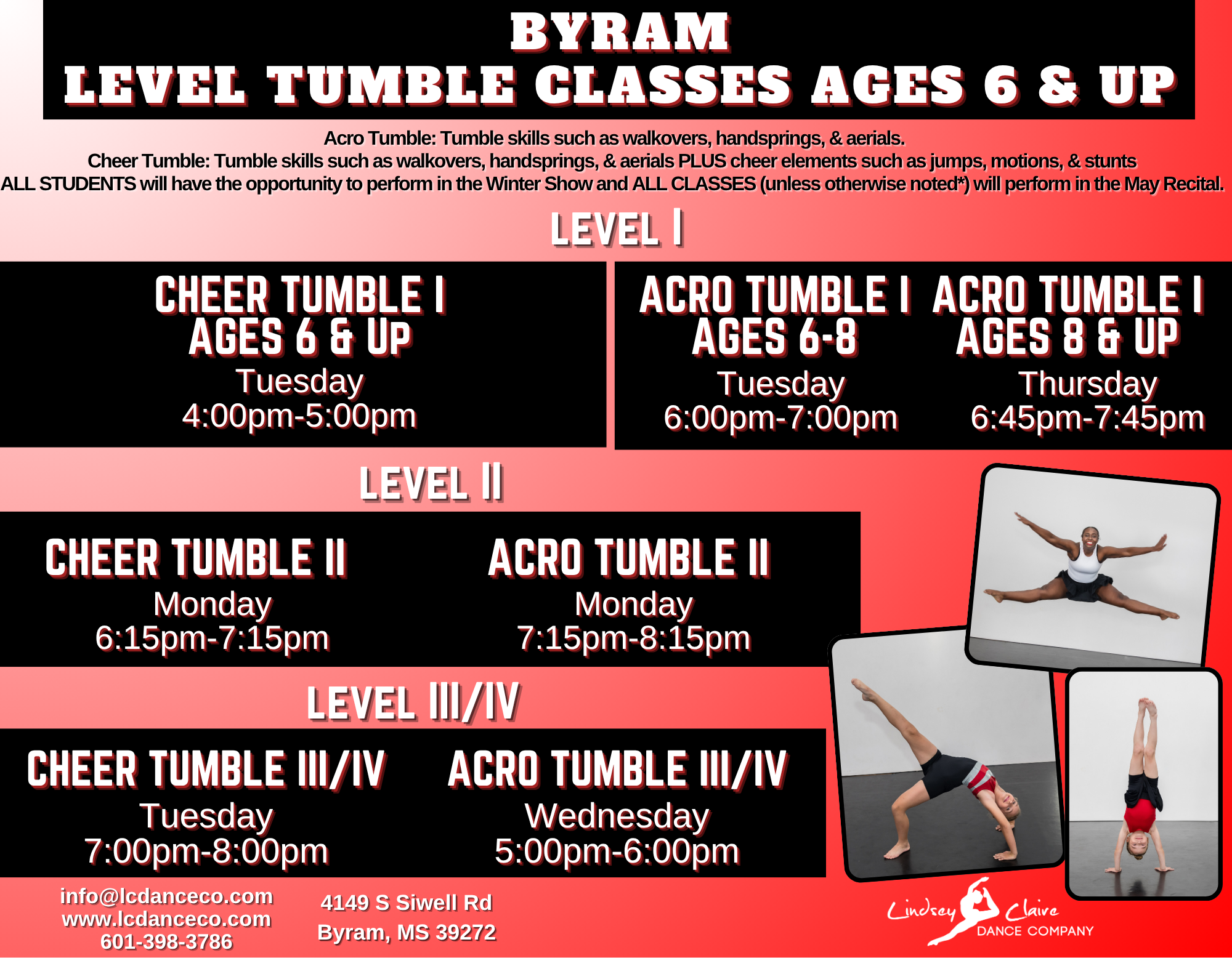 BYRAM
LEVEL TUMBLE CLASSES AGES 6 & UP

Acro Tumble: Tumble skills such as walkovers, handsprings, & aerials.
Cheer Tumble: Tumble skills such as walkovers, handsprings, & aerials PLUS cheer elements such as jumps, motions, & stunts
ALL STUDENTS will have the opportunity to perform in the Winter Show and ALL CLASSES (unless otherwise noted*) will perform in the May Recital.

LEVEL I

CHEER TUMBLE I
AGES 6 & UP
Tuesday
4:00pm-5:00pm

ACRO TUMBLE I
AGES 6-8
Tuesday
6:00pm-7:00pm

ACRO TUMBLE I
AGES 8 & UP
Thursday
6:45pm-7:45pm

LEVEL II

CHEER TUMBLE II
Monday
6:15pm-7:15pm

ACRO TUMBLE II
Monday
7:15pm-8:15pm

LEVEL III/IV

CHEER TUMBLE III/IV
Tuesday
7:00pm-8:00pm

ACRO TUMBLE III/IV
Wednesday
5:00pm-6:00pm

info@lcdanceco.com
www.lcdanceco.com
601-398-3786

4149 S Siwell Rd
Byram, MS 39272

Lindsey Claire
DANCE COMPANY